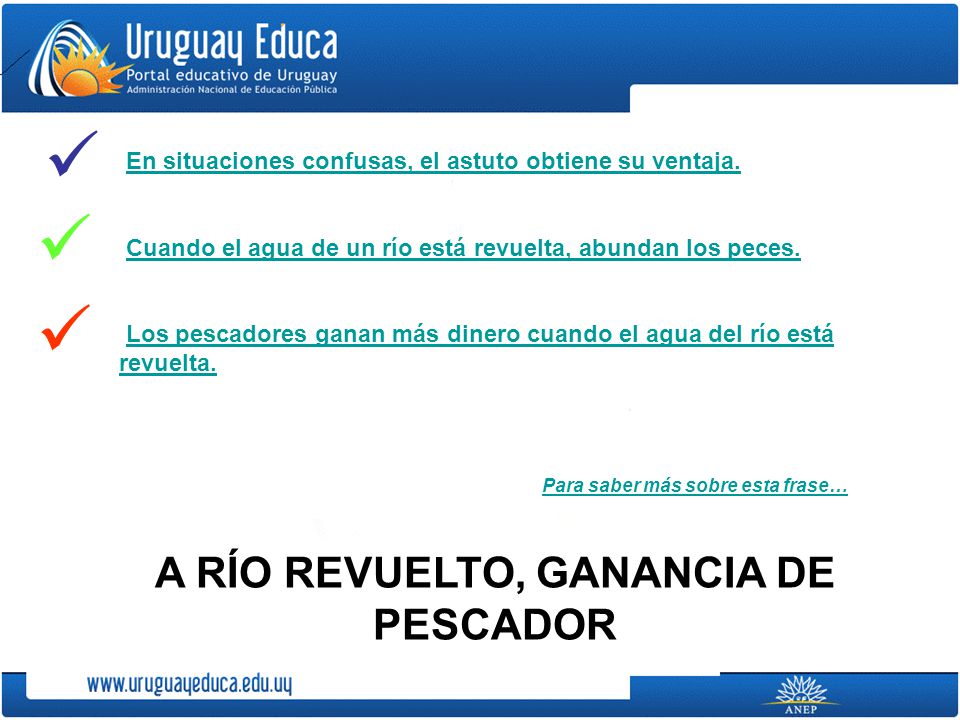 Uruguay Educa
Portal educativo de Uruguay
Administración Nacional de Educación Pública

En situaciones confusas, el astuto obtiene su ventaja.

Cuando el agua de un río está revuelta, abundan los peces.

Los pescadores ganan más dinero cuando el agua del río está revuelta.

Para saber más sobre esta frase…

A RÍO REVUELTO, GANANCIA DE PESCADOR

www.uruguayeduca.edu.uy

ANEP